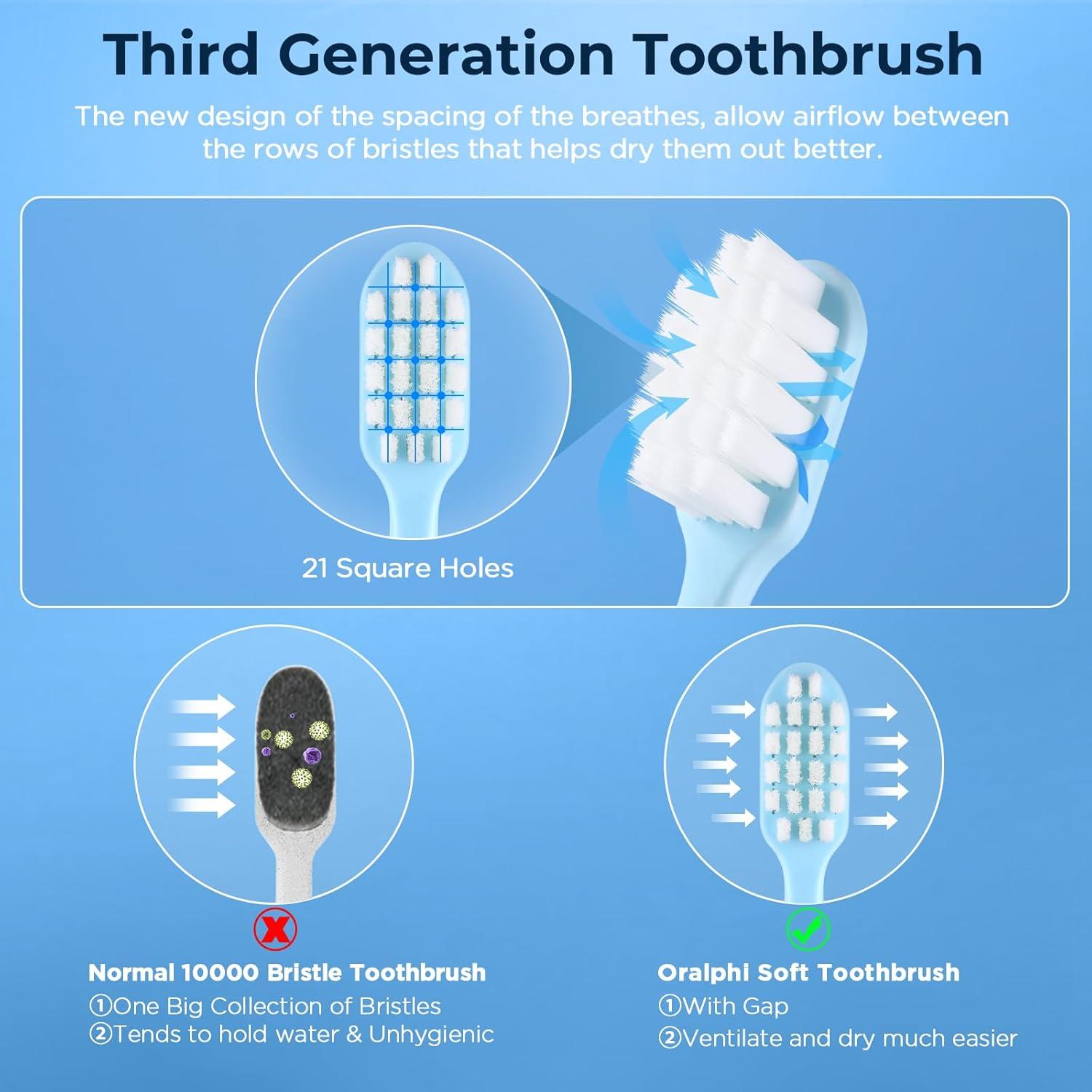 Third Generation Toothbrush

The new design of the spacing of the breathes, allow airflow between the rows of bristles that helps dry them out better.

21 Square Holes

Normal 10000 Bristle Toothbrush
①One Big Collection of Bristles
②Tends to hold water & Unhygienic

Oralphi Soft Toothbrush
①With Gap
②Ventilate and dry much easier